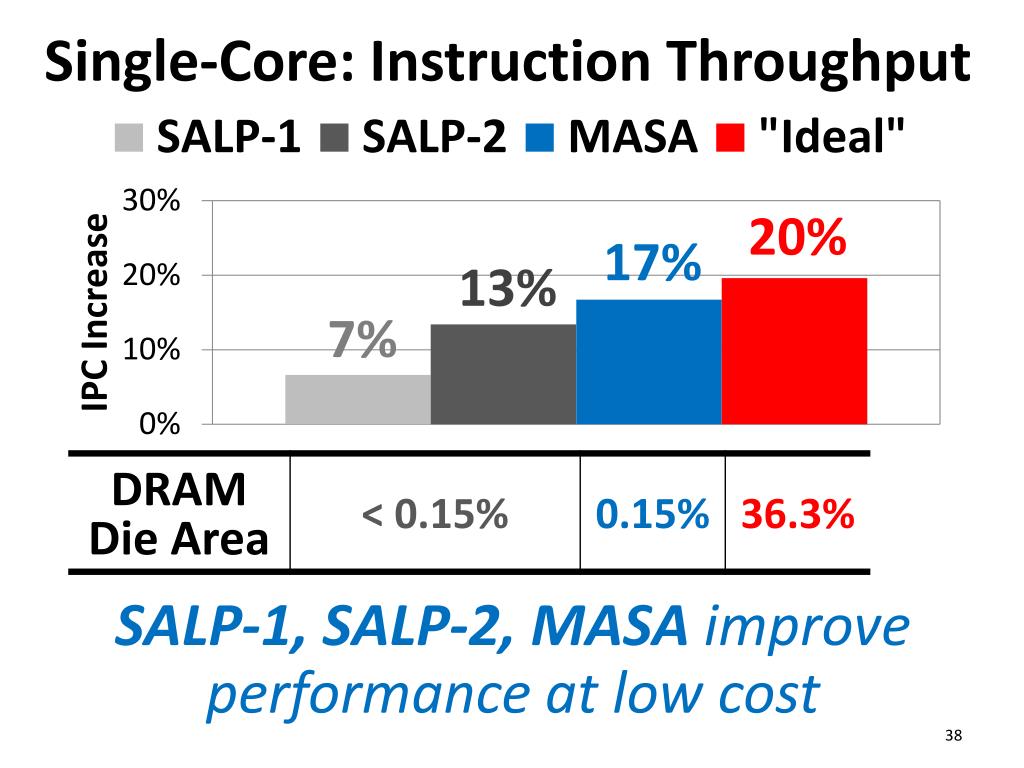 Single-Core: Instruction Throughput

SALP-1 SALP-2 MASA "Ideal"

IPC Increase

30%
20%
10%
0%

7%
13%
17%
20%

| DRAM Die Area | < 0.15% | 0.15% | 36.3% |
|---|---|---|---|

SALP-1, SALP-2, MASA improve performance at low cost

38